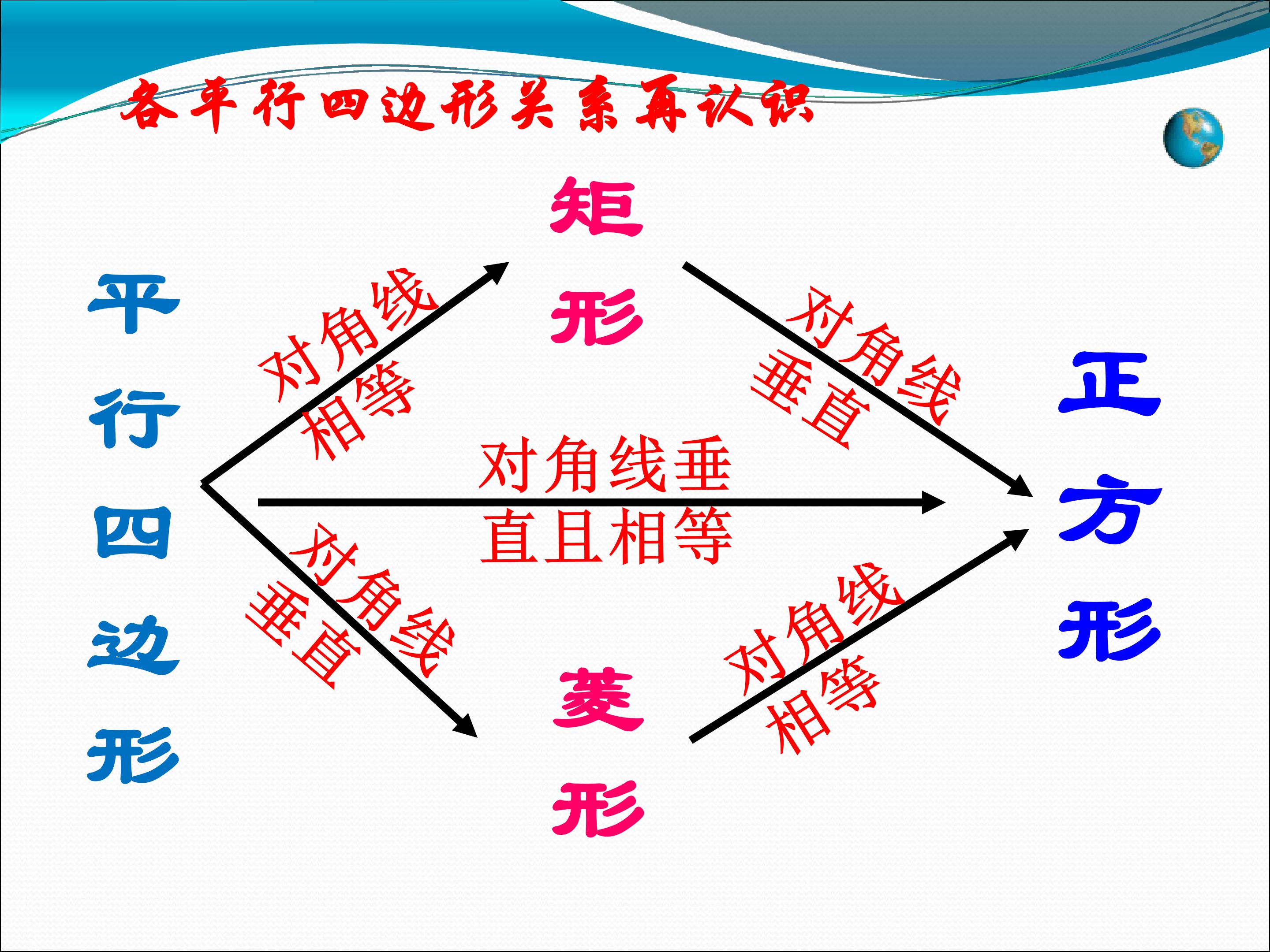 各平行四边形关系再认识

平行四边形

对角线相等

矩形

对角线垂直

对角线垂直且相等

对角线垂直

菱形

对角线相等

正方形